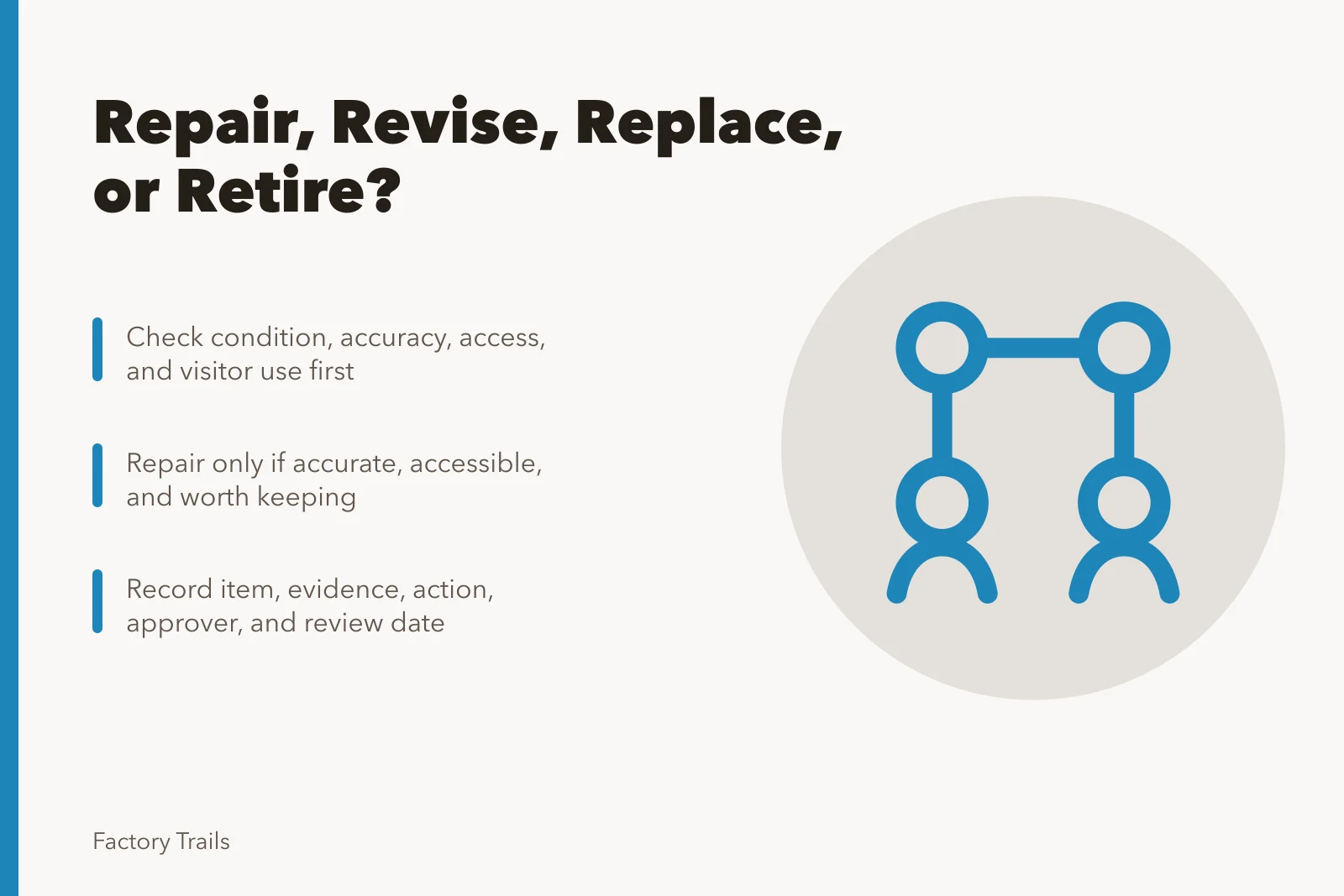 Repair, Revise, Replace, or Retire?

Check condition, accuracy, access, and visitor use first

Repair only if accurate, accessible, and worth keeping

Record item, evidence, action, approver, and review date

Factory Trails